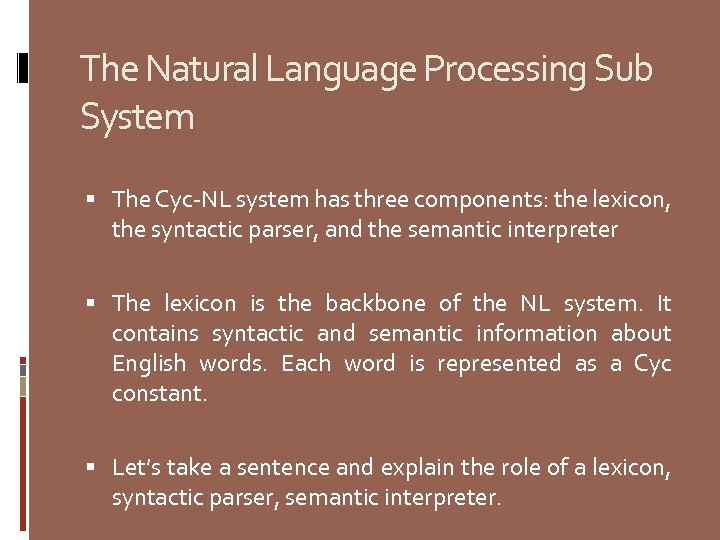 The Natural Language Processing Sub System

▪ The Cyc-NL system has three components: the lexicon, the syntactic parser, and the semantic interpreter

▪ The lexicon is the backbone of the NL system. It contains syntactic and semantic information about English words. Each word is represented as a Cyc constant.

▪ Let's take a sentence and explain the role of a lexicon, syntactic parser, semantic interpreter.